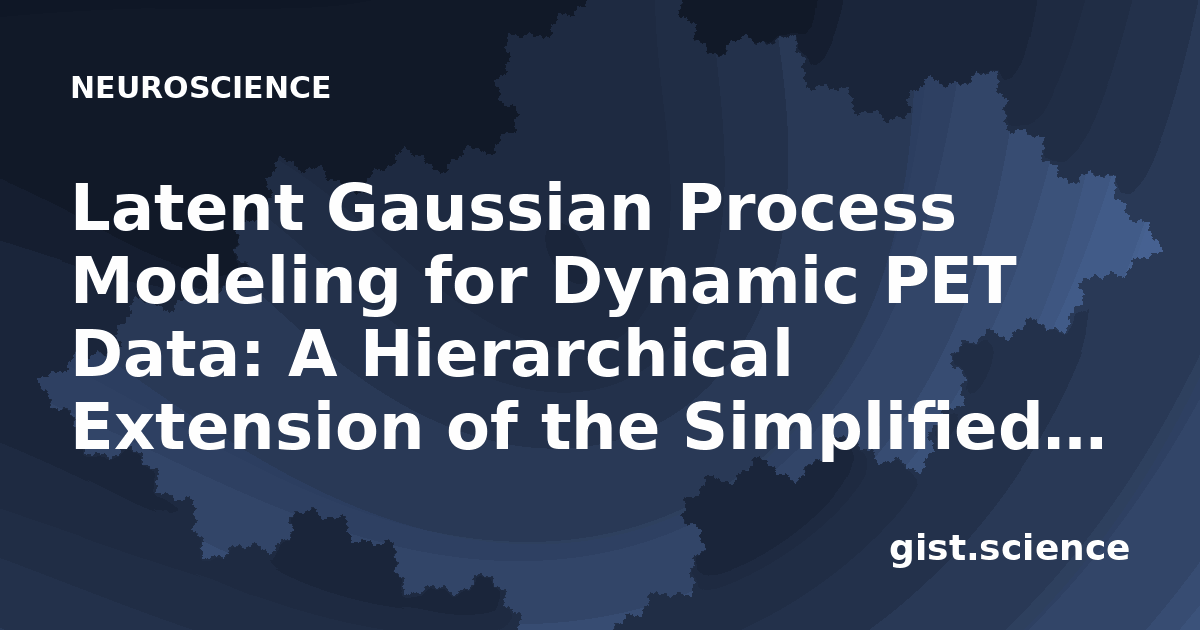 NEUROSCIENCE

Latent Gaussian Process Modeling for Dynamic PET Data: A Hierarchical Extension of the Simplified…

gist.science